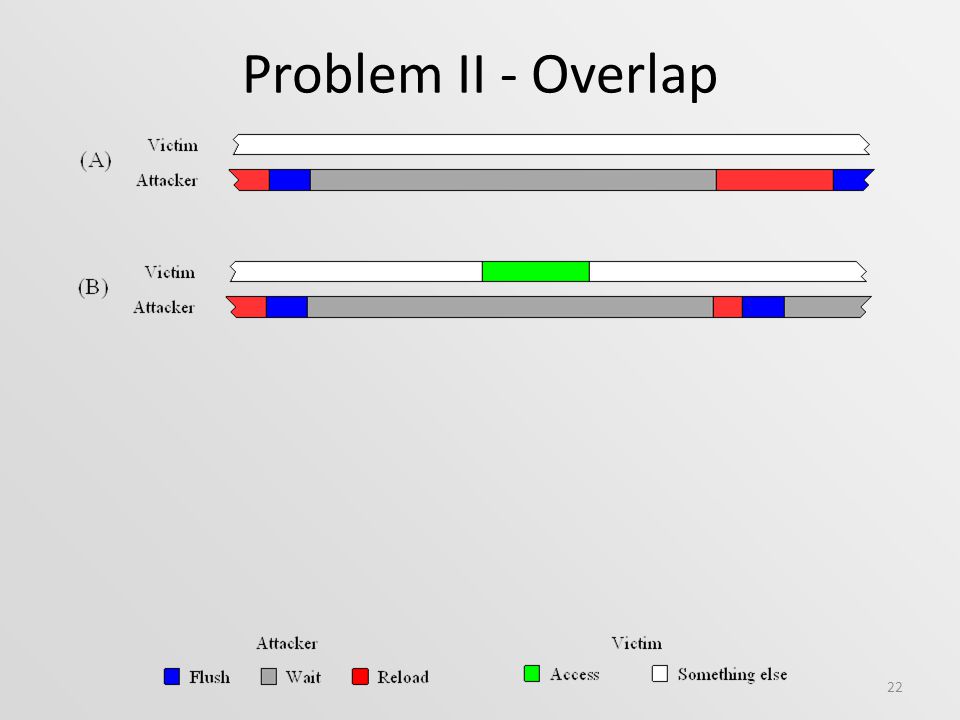 Problem II - Overlap

(A)
Victim
Attacker

(B)
Victim
Attacker

Attacker
Flush Wait Reload

Victim
Access Something else

22